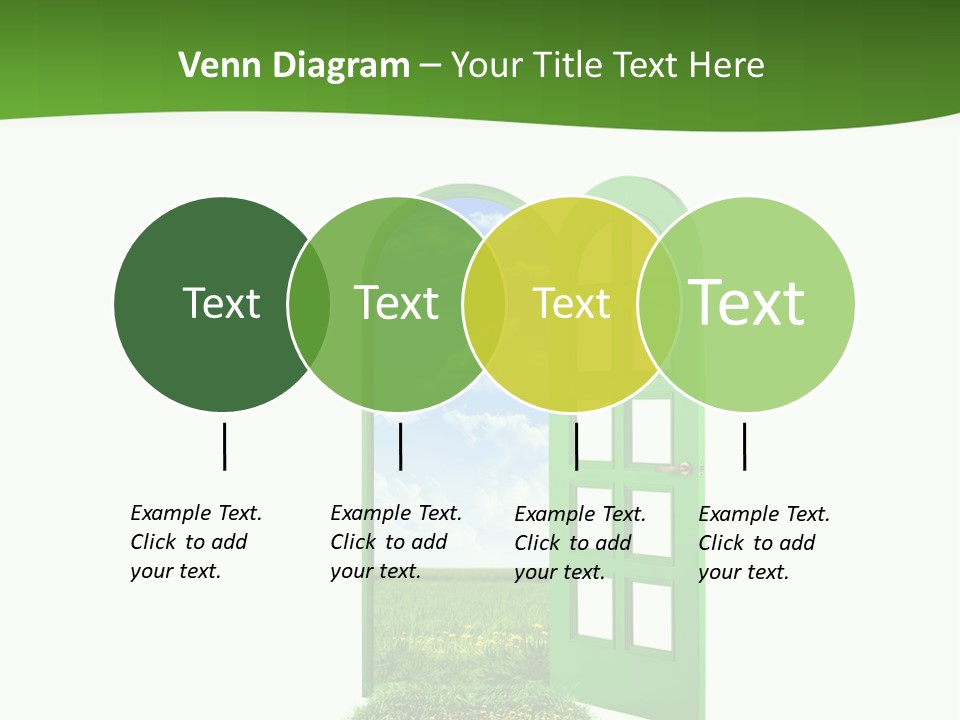 Venn Diagram – Your Title Text Here

Text

Text

Text

Text

Example Text. Click to add your text.

Example Text. Click to add your text.

Example Text. Click to add your text.

Example Text. Click to add your text.